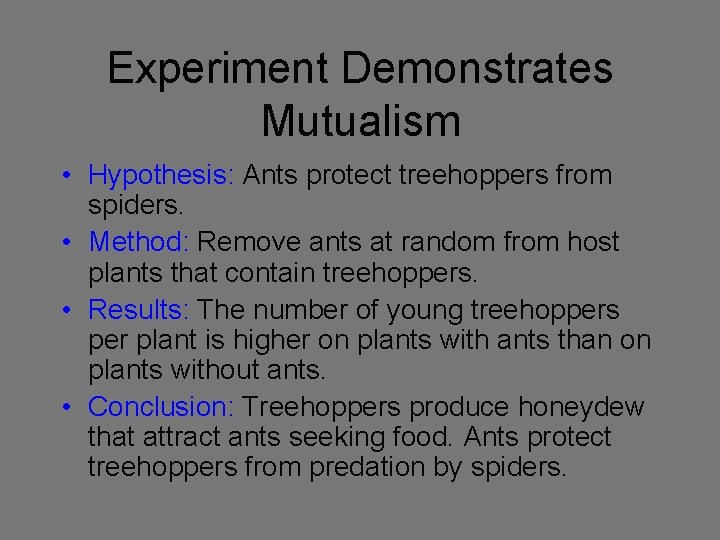 Experiment Demonstrates Mutualism

• Hypothesis: Ants protect treehoppers from spiders.

• Method: Remove ants at random from host plants that contain treehoppers.

• Results: The number of young treehoppers per plant is higher on plants with ants than on plants without ants.

• Conclusion: Treehoppers produce honeydew that attract ants seeking food. Ants protect treehoppers from predation by spiders.